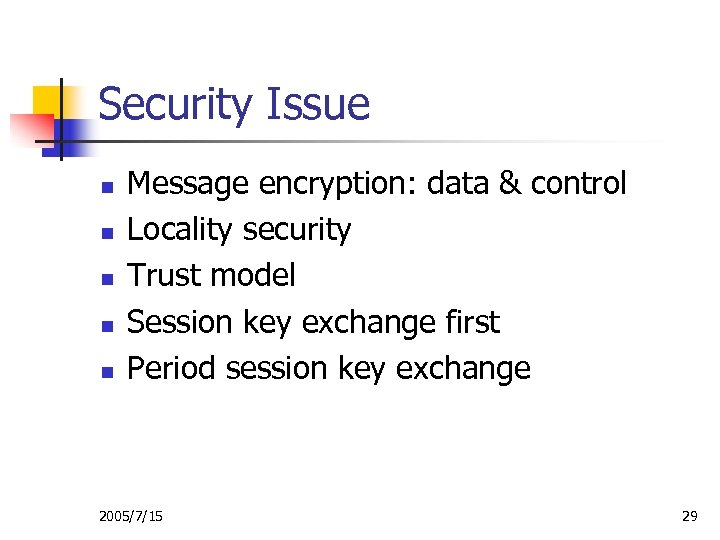 Security Issue

- Message encryption: data & control
- Locality security
- Trust model
- Session key exchange first
- Period session key exchange

2005/7/15

29